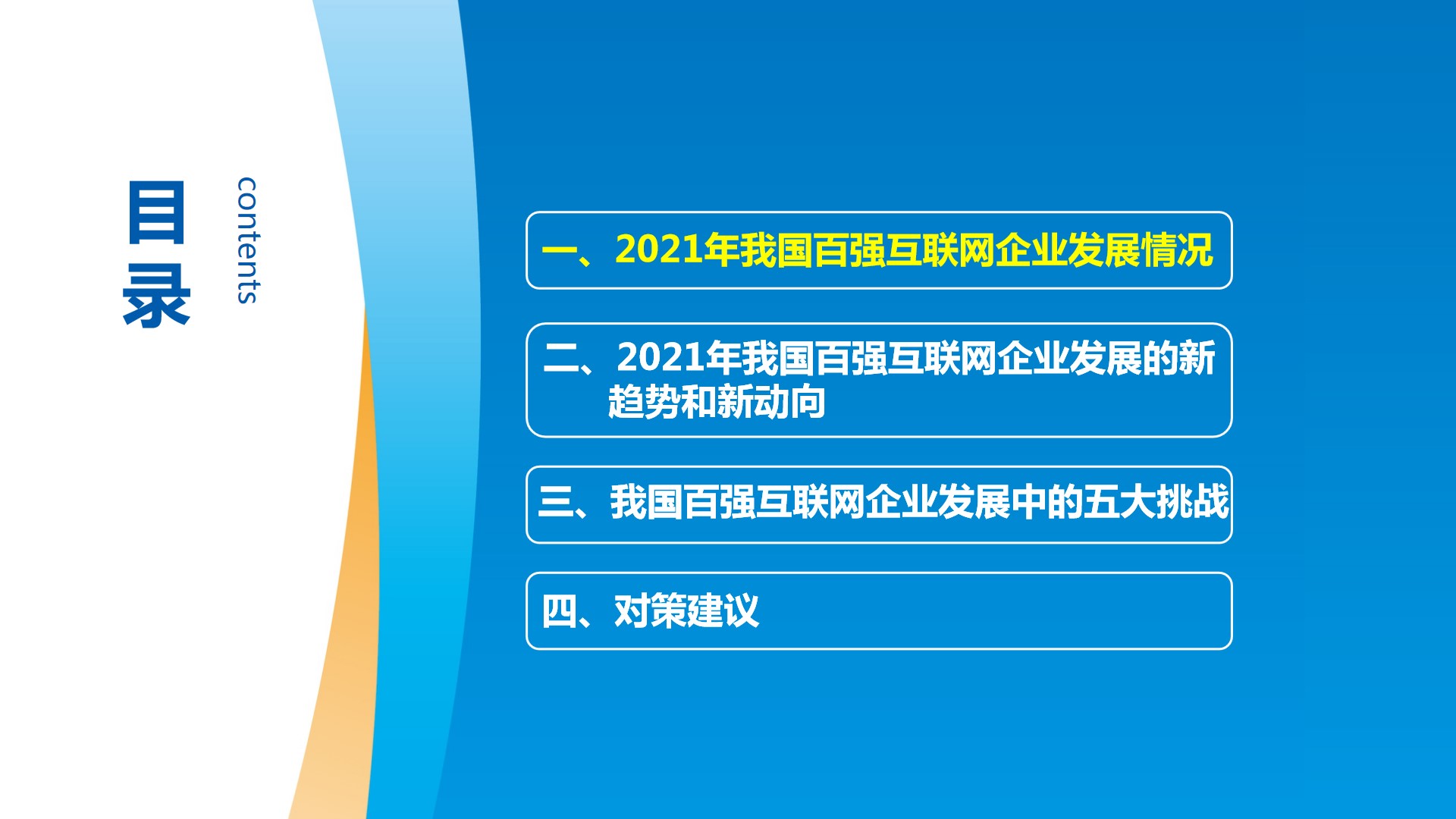 目录

contents

一、2021年我国百强互联网企业发展情况

二、2021年我国百强互联网企业发展的新趋势和新动向

三、我国百强互联网企业发展中的五大挑战

四、对策建议